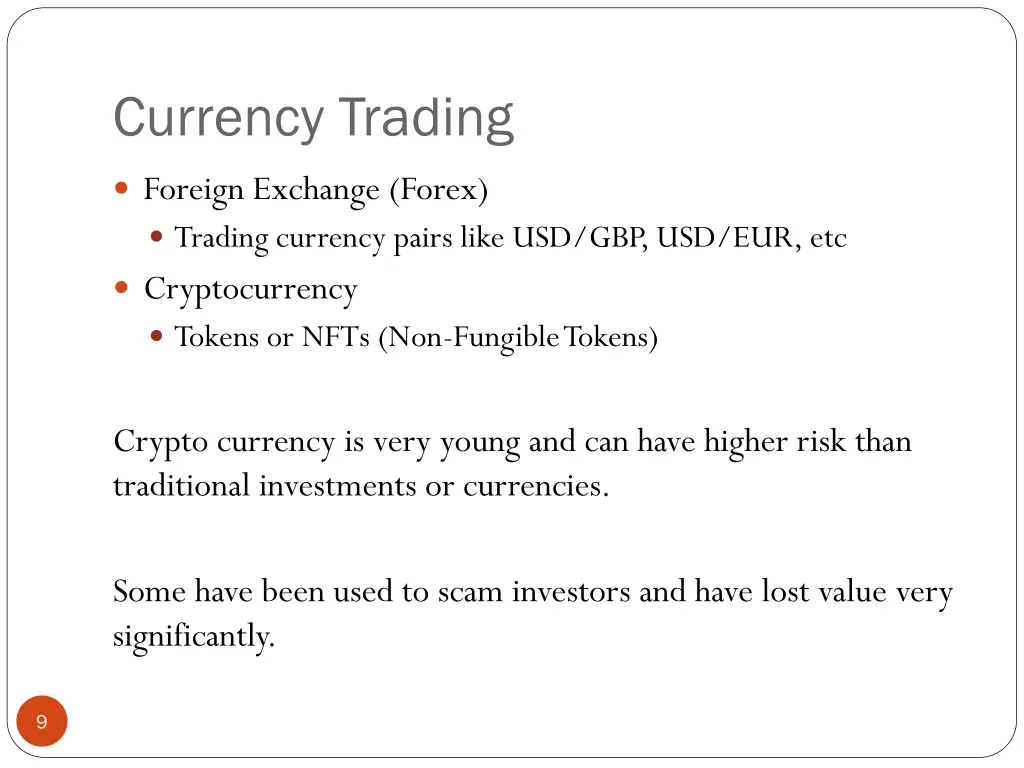 Currency Trading

- Foreign Exchange (Forex)
  - Trading currency pairs like USD/GBP, USD/EUR, etc
- Cryptocurrency
  - Tokens or NFTs (Non-Fungible Tokens)

Crypto currency is very young and can have higher risk than traditional investments or currencies.

Some have been used to scam investors and have lost value very significantly.

9